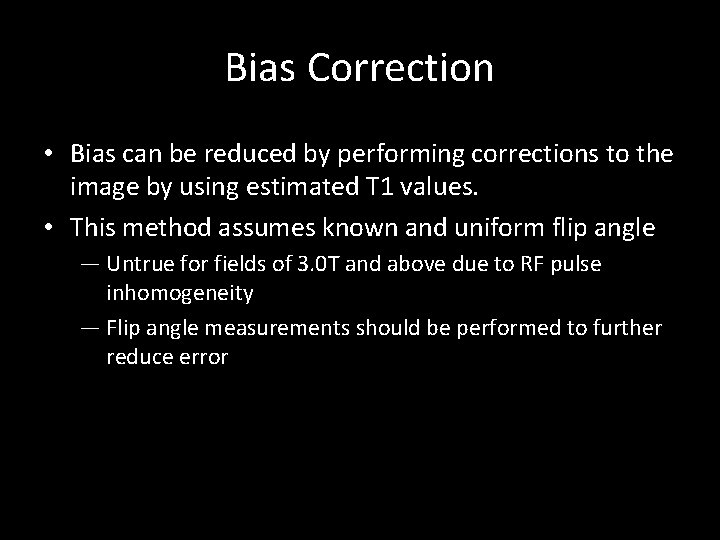 Bias Correction

• Bias can be reduced by performing corrections to the image by using estimated T1 values.
• This method assumes known and uniform flip angle
— Untrue for fields of 3.0T and above due to RF pulse inhomogeneity
— Flip angle measurements should be performed to further reduce error